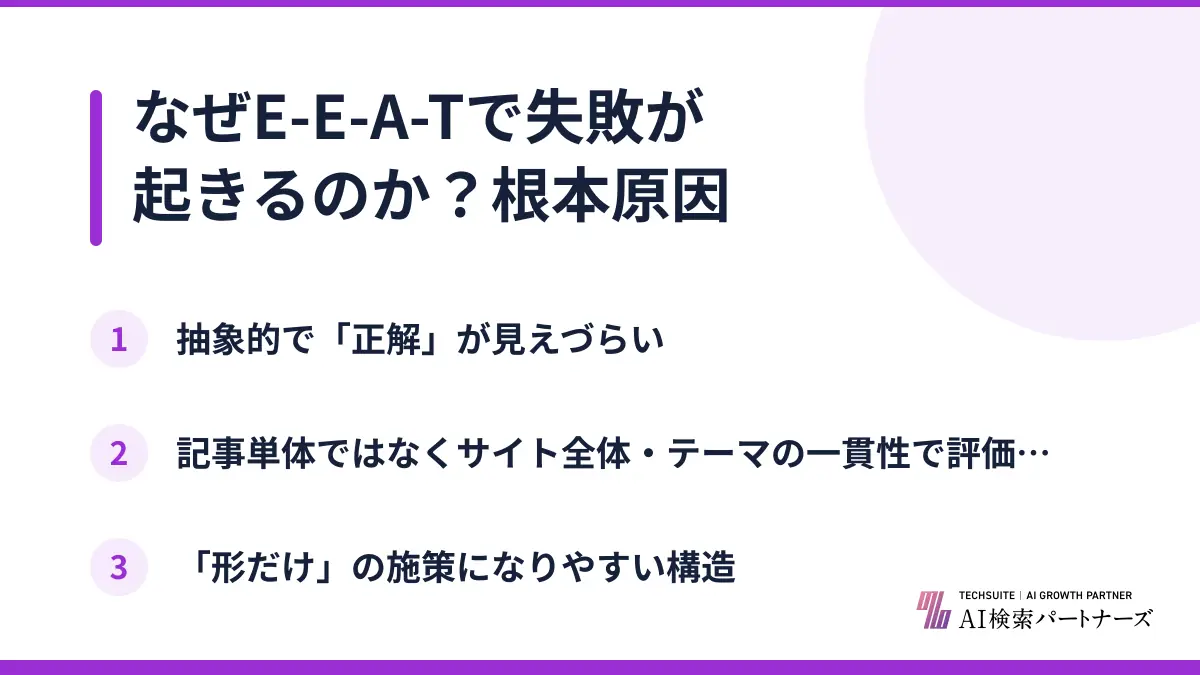 なぜE-E-A-Tで失敗が起きるのか？根本原因

1 抽象的で「正解」が見えづらい

2 記事単体ではなくサイト全体・テーマの一貫性で評価…

3 「形だけ」の施策になりやすい構造

TECHSUITE | AI GROWTH PARTNER
AI検索パートナーズ